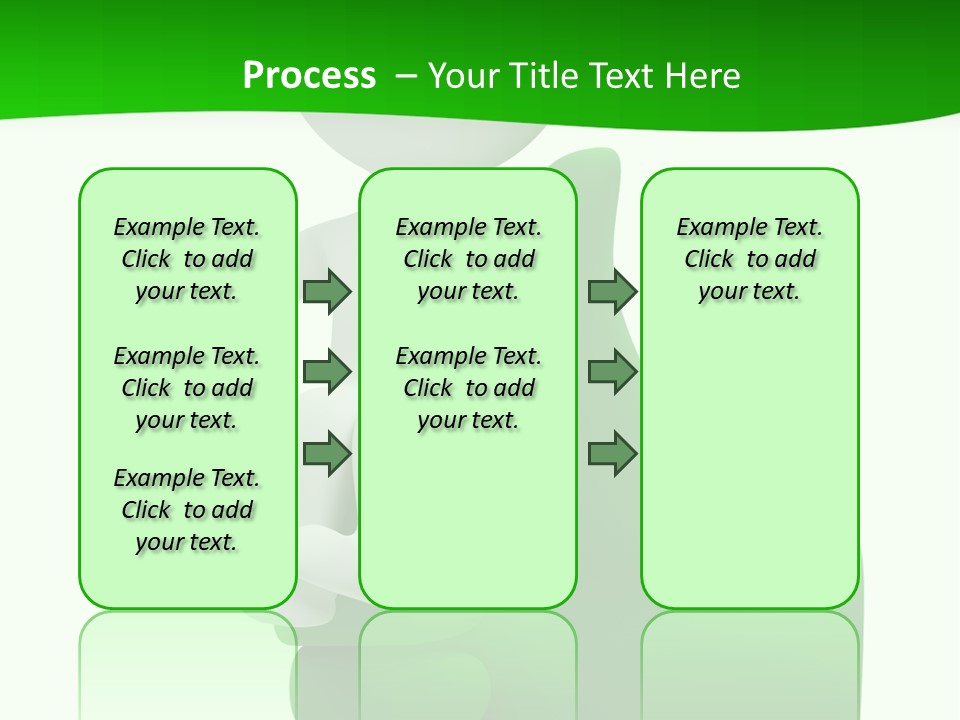 Process – Your Title Text Here

Example Text. Click to add your text.

Example Text. Click to add your text.

Example Text. Click to add your text.

Example Text. Click to add your text.

Example Text. Click to add your text.

Example Text. Click to add your text.